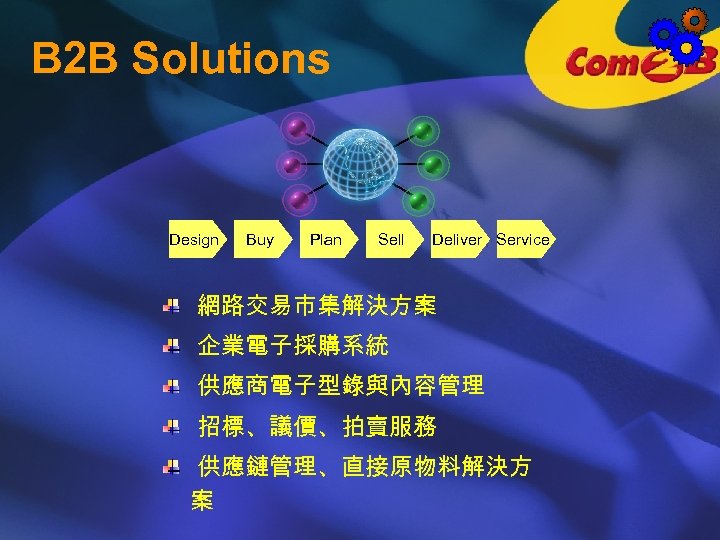 B2B Solutions

Com2B

Design Buy Plan Sell Deliver Service

網路交易市集解決方案

企業電子採購系統

供應商電子型錄與內容管理

招標、議價、拍賣服務

供應鏈管理、直接原物料解決方案